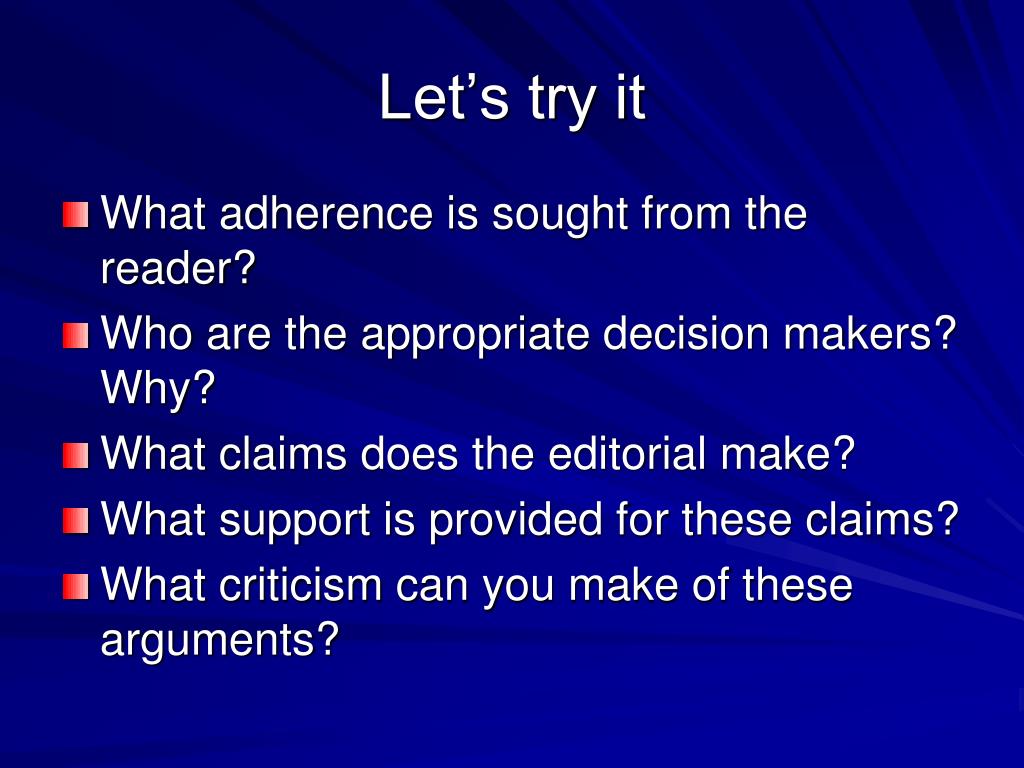 Let’s try it

What adherence is sought from the reader?

Who are the appropriate decision makers? Why?

What claims does the editorial make?

What support is provided for these claims?

What criticism can you make of these arguments?